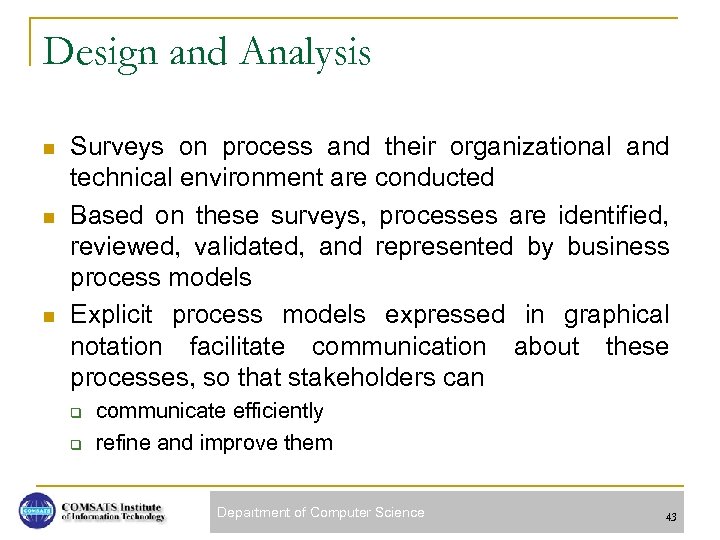 Design and Analysis

Surveys on process and their organizational and technical environment are conducted

Based on these surveys, processes are identified, reviewed, validated, and represented by business process models

Explicit process models expressed in graphical notation facilitate communication about these processes, so that stakeholders can

communicate efficiently

refine and improve them

COMSATS

COMSATS Institute of Information Technology

Department of Computer Science

43